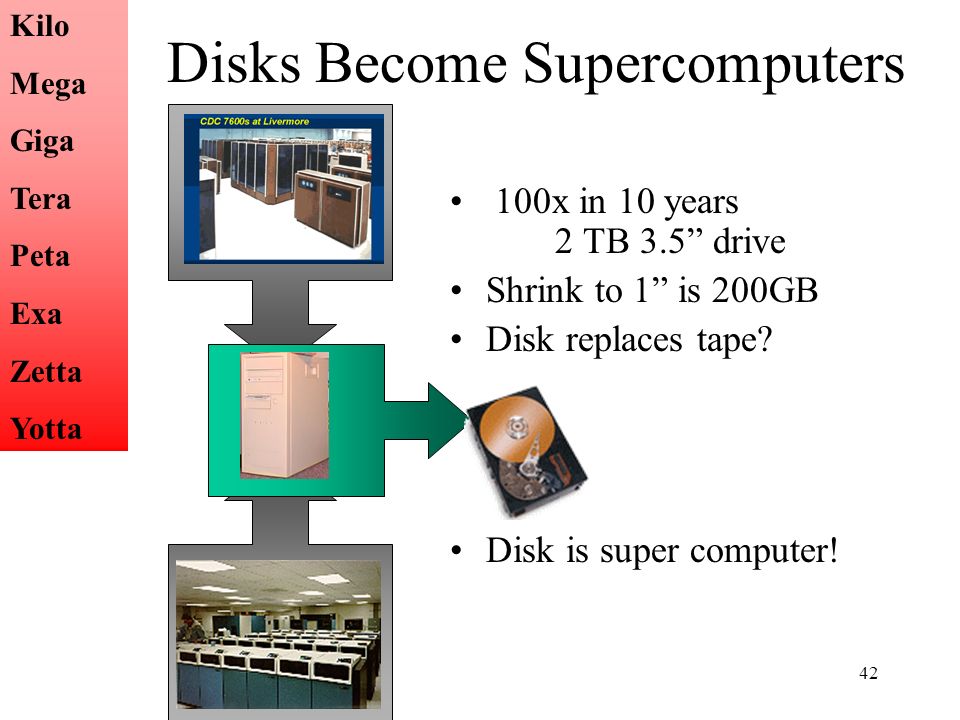 Kilo
Mega
Giga
Tera
Peta
Exa
Zetta
Yotta

Disks Become Supercomputers

CDC 7600s at Livermore

• 100x in 10 years
2 TB 3.5” drive
• Shrink to 1” is 200GB
• Disk replaces tape?

• Disk is super computer!

42